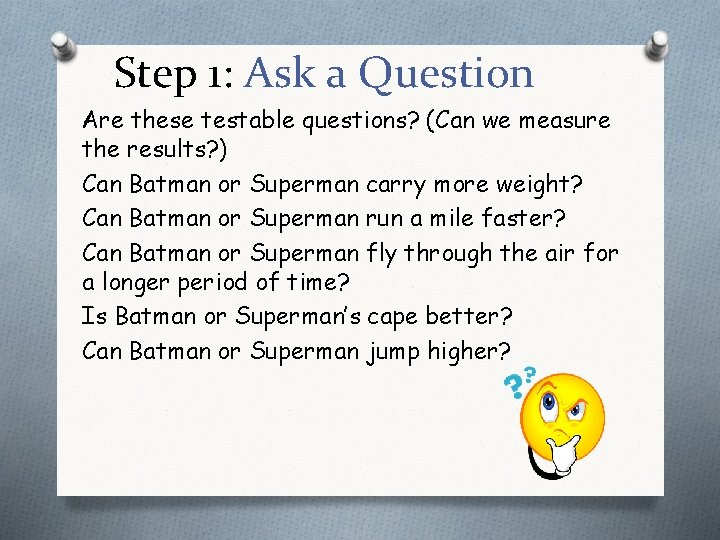 Step 1: Ask a Question

Are these testable questions? (Can we measure the results?)

Can Batman or Superman carry more weight?

Can Batman or Superman run a mile faster?

Can Batman or Superman fly through the air for a longer period of time?

Is Batman or Superman's cape better?

Can Batman or Superman jump higher?

??